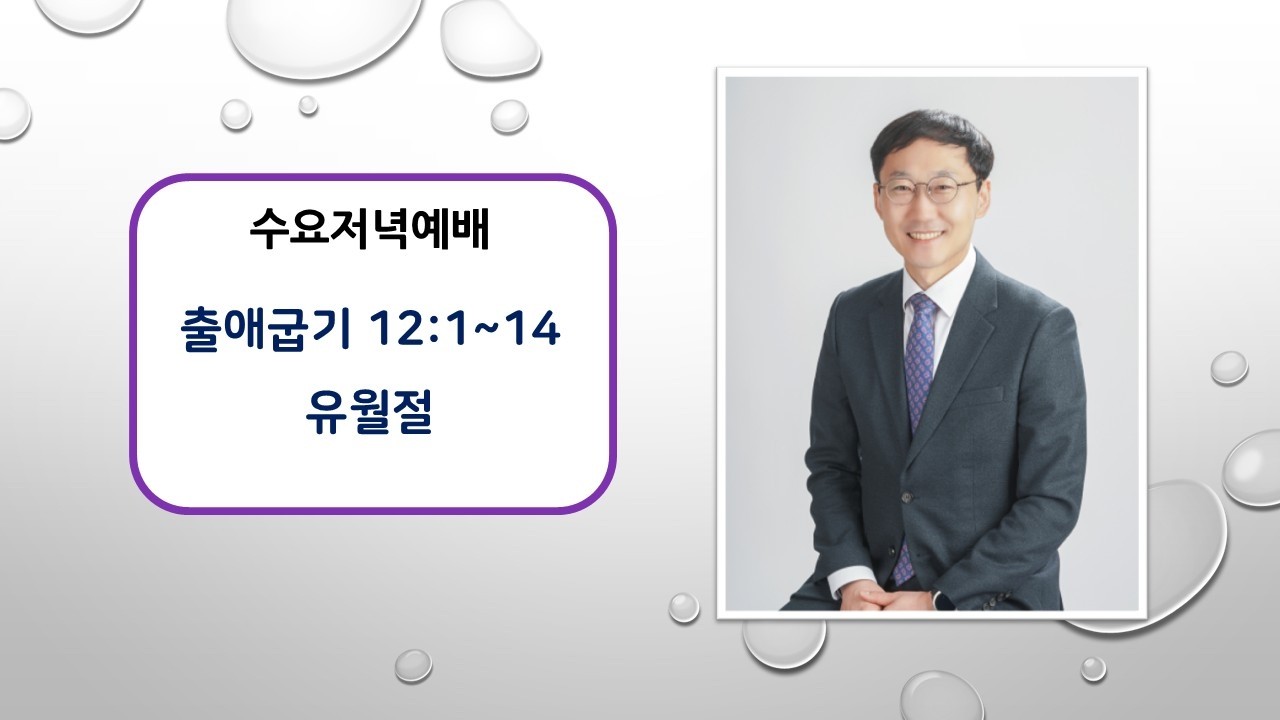 수요저녁예배

출애굽기 12:1~14

유월절